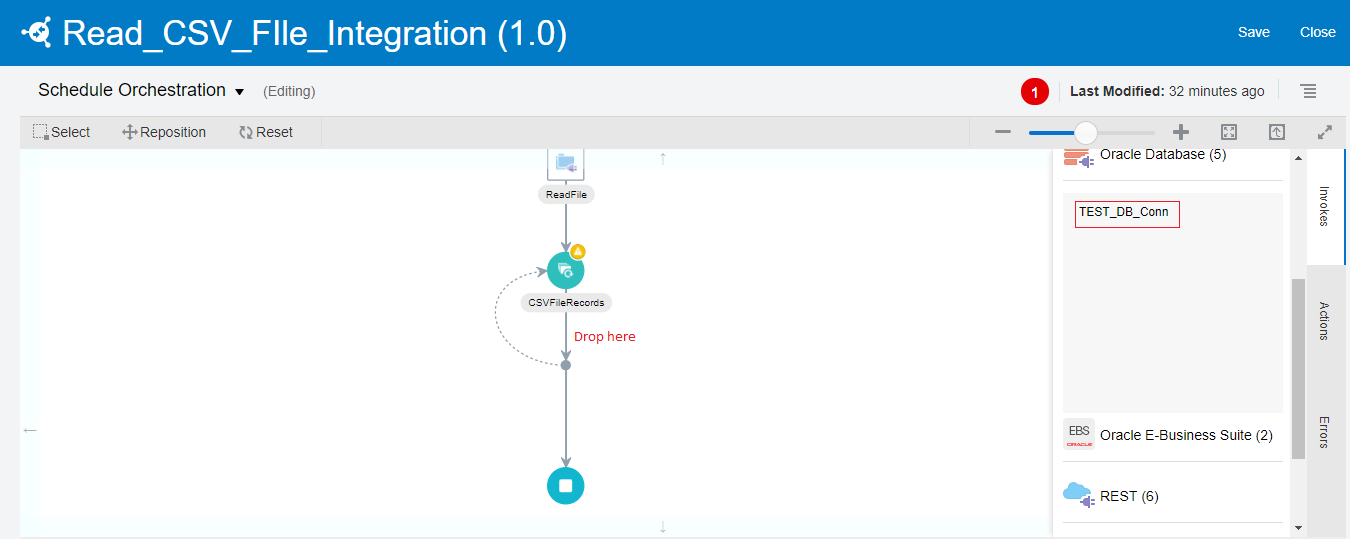 Read_CSV_FIle_Integration (1.0)

Save Close

Schedule Orchestration (Editing)

1 Last Modified: 32 minutes ago

Select Reposition Reset

ReadFile

CSVFileRecords

Drop here

Oracle Database (5)

TEST_DB_Conn

EBS ORACLE Oracle E-Business Suite (2)

REST (6)

Invokes

Actions

Errors